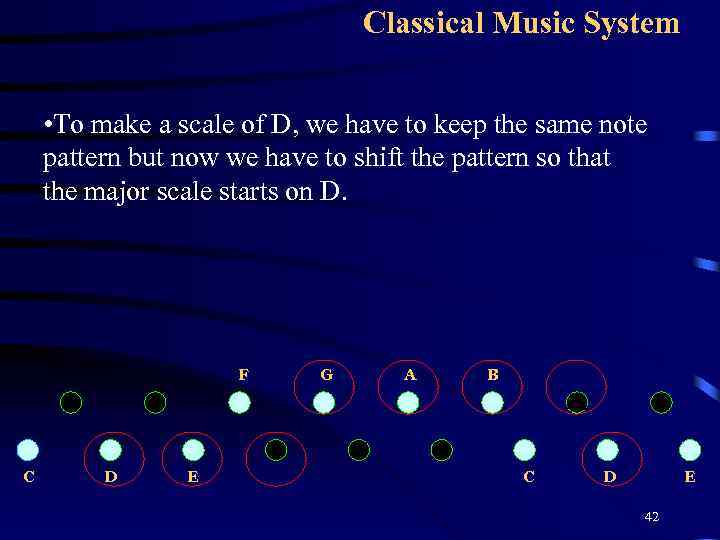 Classical Music System

•To make a scale of D, we have to keep the same note pattern but now we have to shift the pattern so that the major scale starts on D.

F G A B

C D E C D E

42